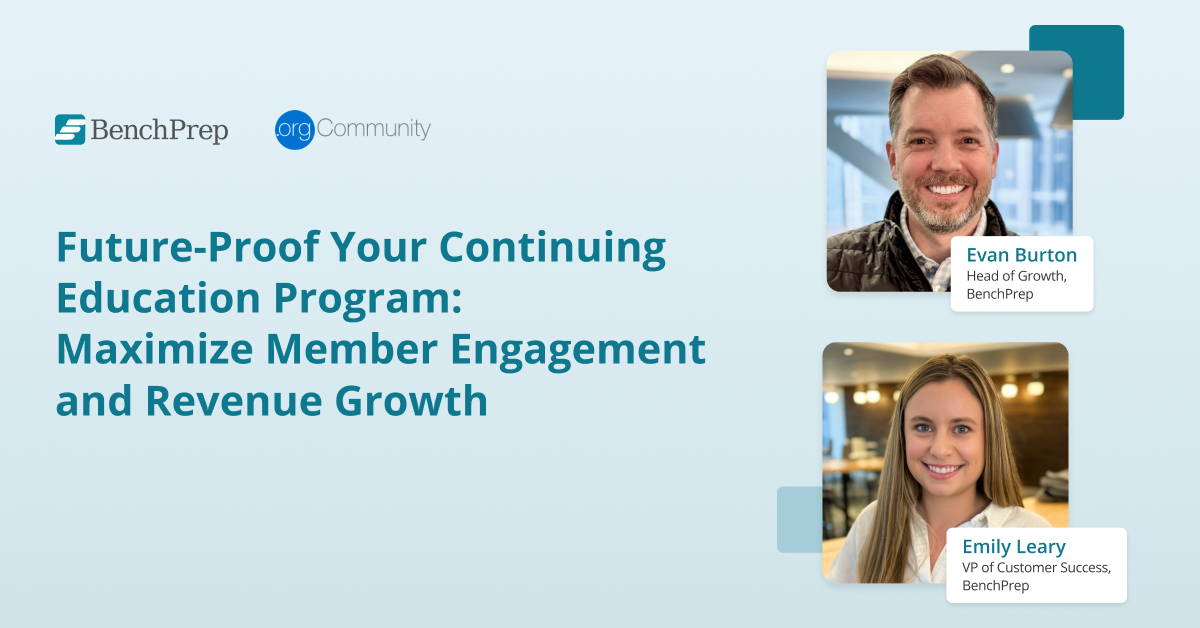 BenchPrep

.org Community

Future-Proof Your Continuing Education Program: Maximize Member Engagement and Revenue Growth

Evan Burton
Head of Growth, BenchPrep

Emily Leary
VP of Customer Success, BenchPrep